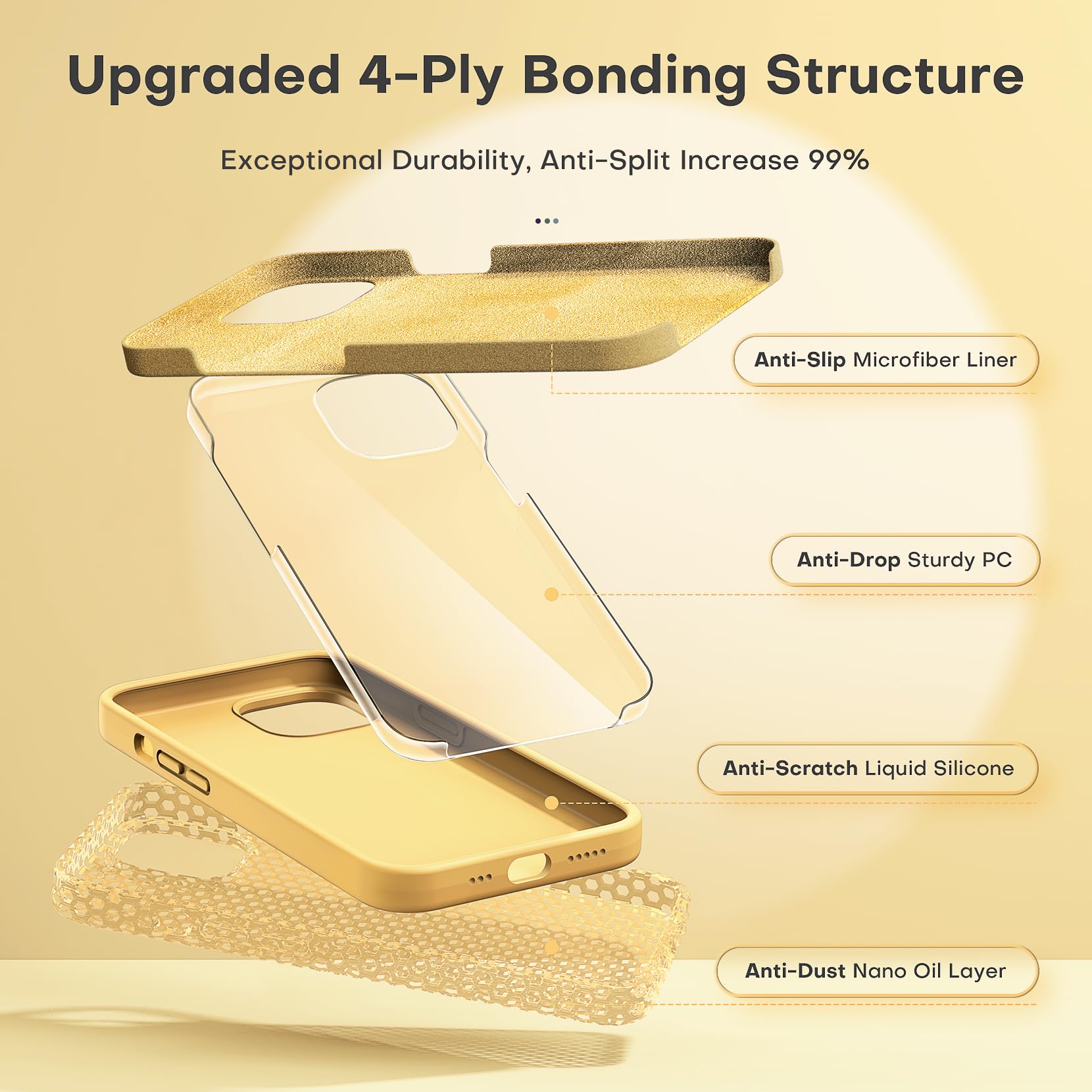 Upgraded 4-Ply Bonding Structure

Exceptional Durability, Anti-Split Increase 99%

Anti-Slip Microfiber Liner

Anti-Drop Sturdy PC

Anti-Scratch Liquid Silicone

Anti-Dust Nano Oil Layer